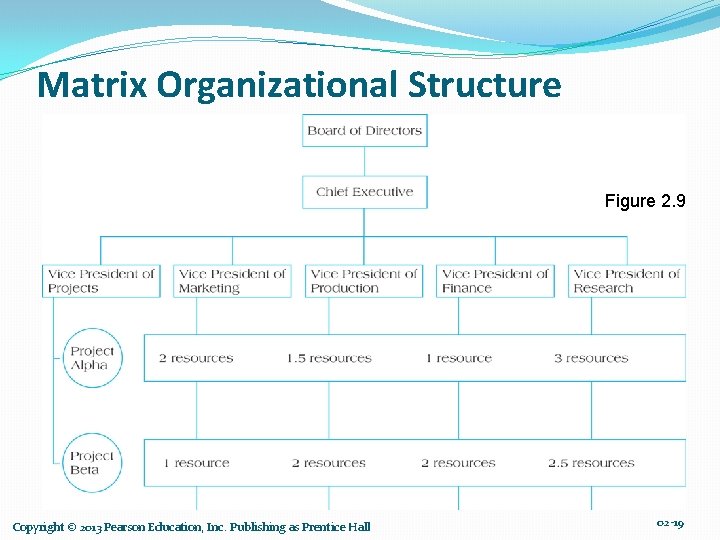 Matrix Organizational Structure

Board of Directors

Chief Executive

Figure 2.9

Vice President of Projects

Vice President of Marketing

Vice President of Production

Vice President of Finance

Vice President of Research

Project Alpha

2 resources

1.5 resources

1 resource

3 resources

Project Beta

1 resource

2 resources

2 resources

2.5 resources

Copyright © 2013 Pearson Education, Inc. Publishing as Prentice Hall

02-19